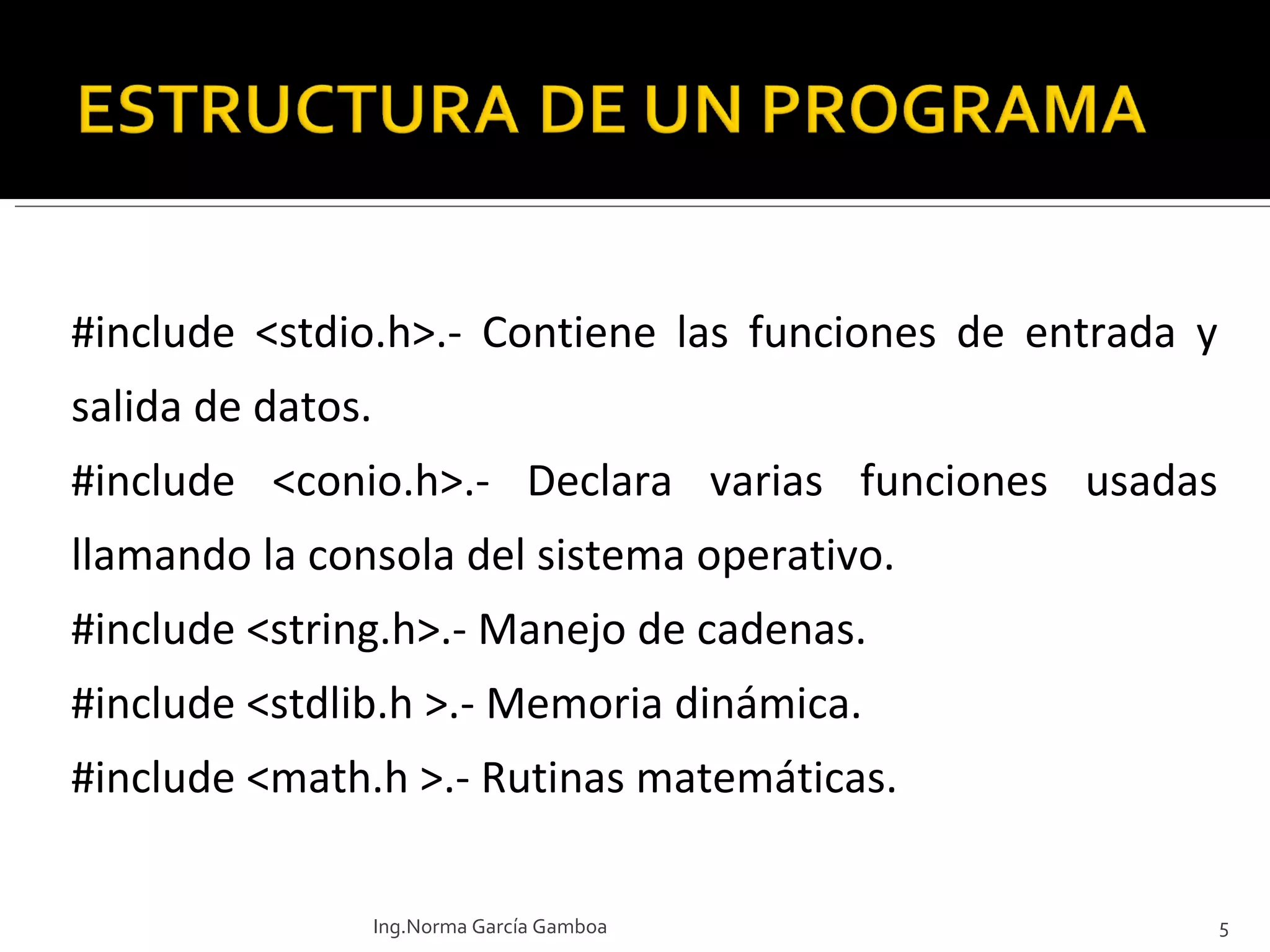 ESTRUCTURA DE UN PROGRAMA

#include <stdio.h>.- Contiene las funciones de entrada y salida de datos.

#include <conio.h>.- Declara varias funciones usadas llamando la consola del sistema operativo.

#include <string.h>.- Manejo de cadenas.

#include <stdlib.h >.- Memoria dinámica.

#include <math.h >.- Rutinas matemáticas.

Ing.Norma García Gamboa

5